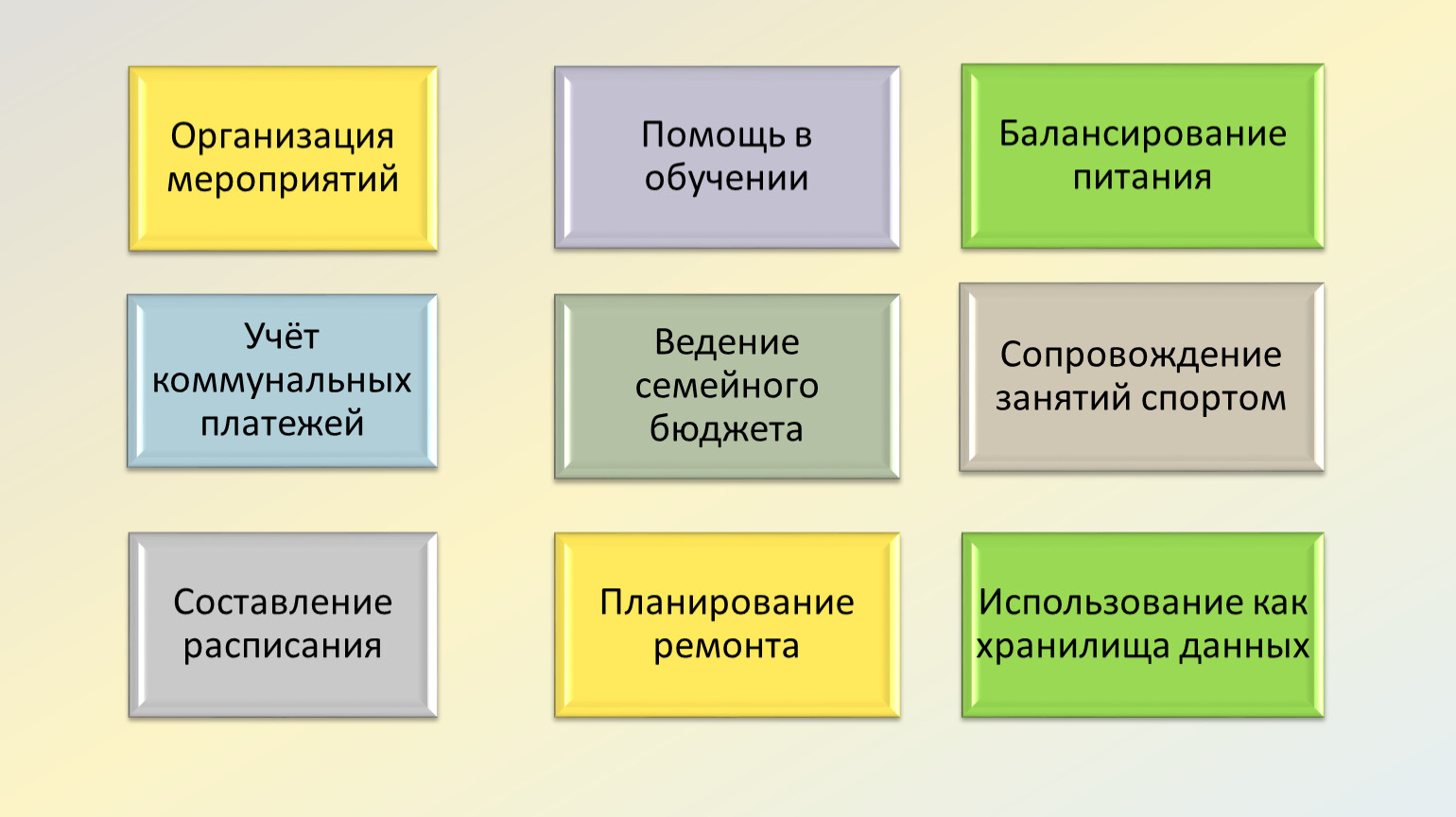 Организация мероприятий

Помощь в обучении

Балансирование питания

Учёт коммунальных платежей

Ведение семейного бюджета

Сопровождение занятий спортом

Составление расписания

Планирование ремонта

Использование как хранилища данных